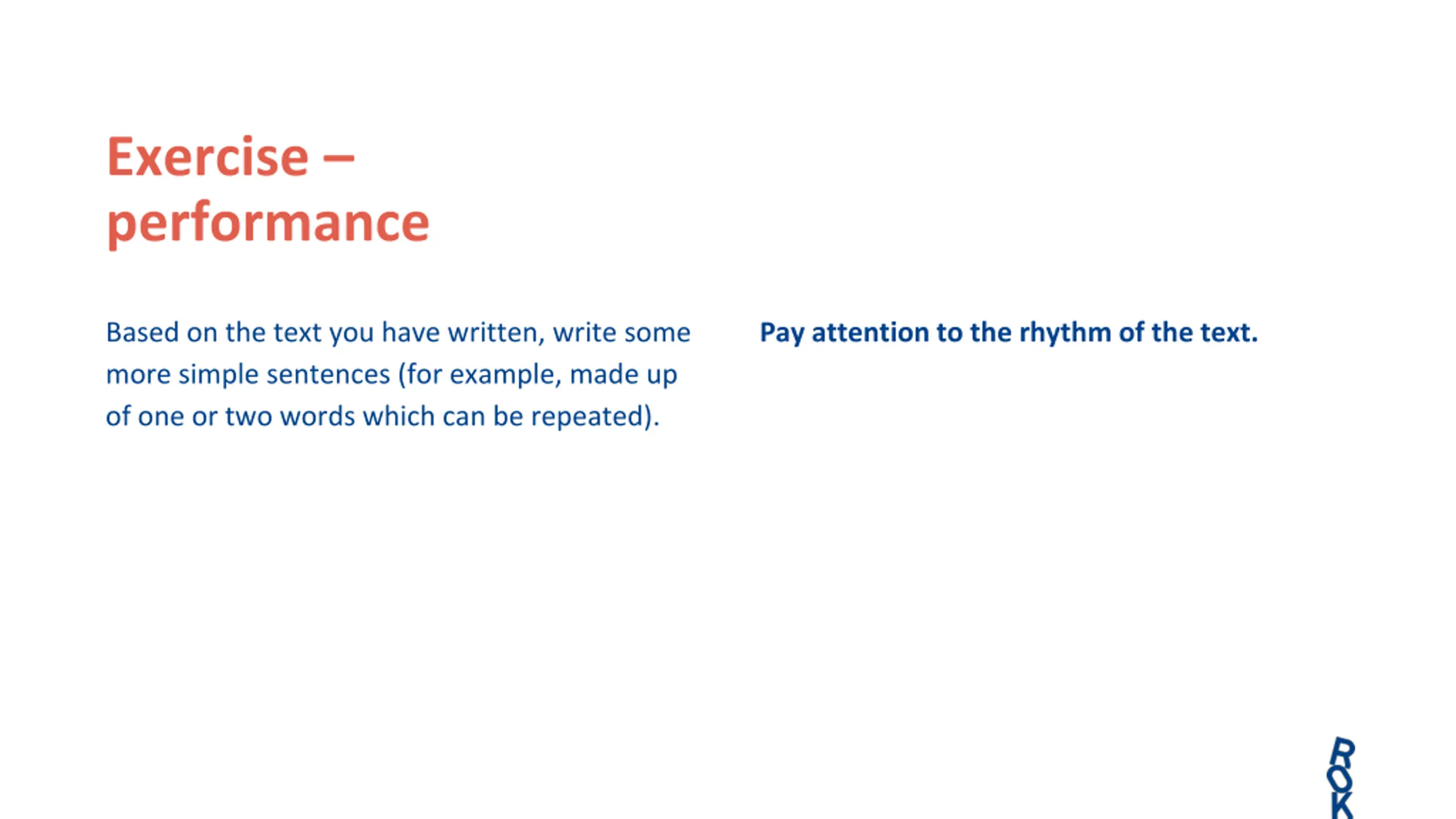 Exercise – performance

Based on the text you have written, write some more simple sentences (for example, made up of one or two words which can be repeated).

Pay attention to the rhythm of the text.

ROK